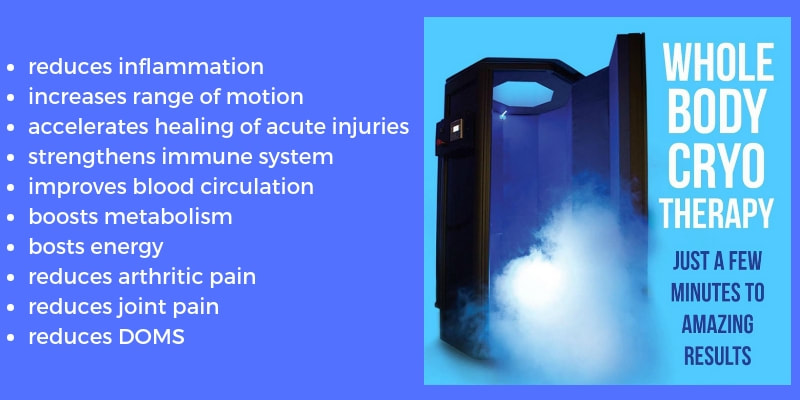 - reduces inflammation
- increases range of motion
- accelerates healing of acute injuries
- strengthens immune system
- improves blood circulation
- boosts metabolism
- bosts energy
- reduces arthritic pain
- reduces joint pain
- reduces DOMS

WHOLE BODY CRYO THERAPY

JUST A FEW MINUTES TO AMAZING RESULTS